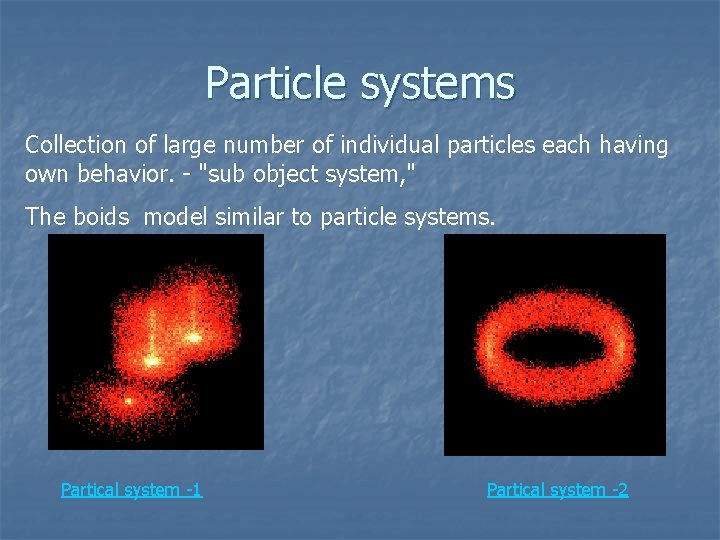 Particle systems

Collection of large number of individual particles each having own behavior. - "sub object system,"

The boids model similar to particle systems.

Partical system -1

Partical system -2